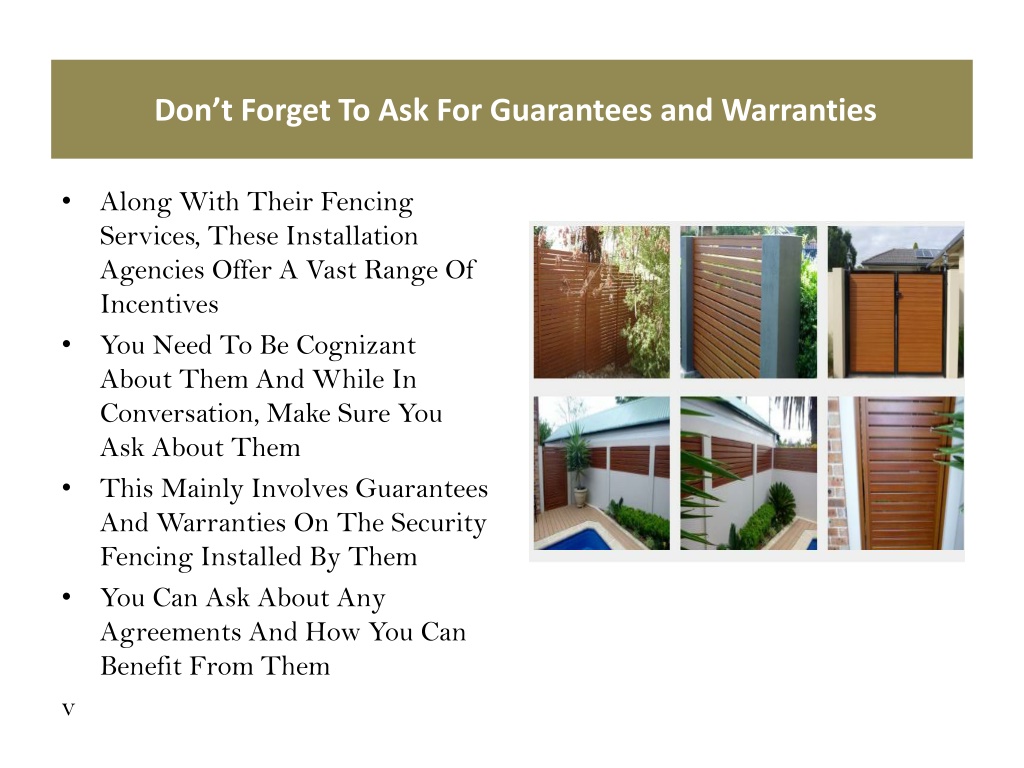 Don’t Forget To Ask For Guarantees and Warranties

• Along With Their Fencing Services, These Installation Agencies Offer A Vast Range Of Incentives
• You Need To Be Cognizant About Them And While In Conversation, Make Sure You Ask About Them
• This Mainly Involves Guarantees And Warranties On The Security Fencing Installed By Them
• You Can Ask About Any Agreements And How You Can Benefit From Them

v